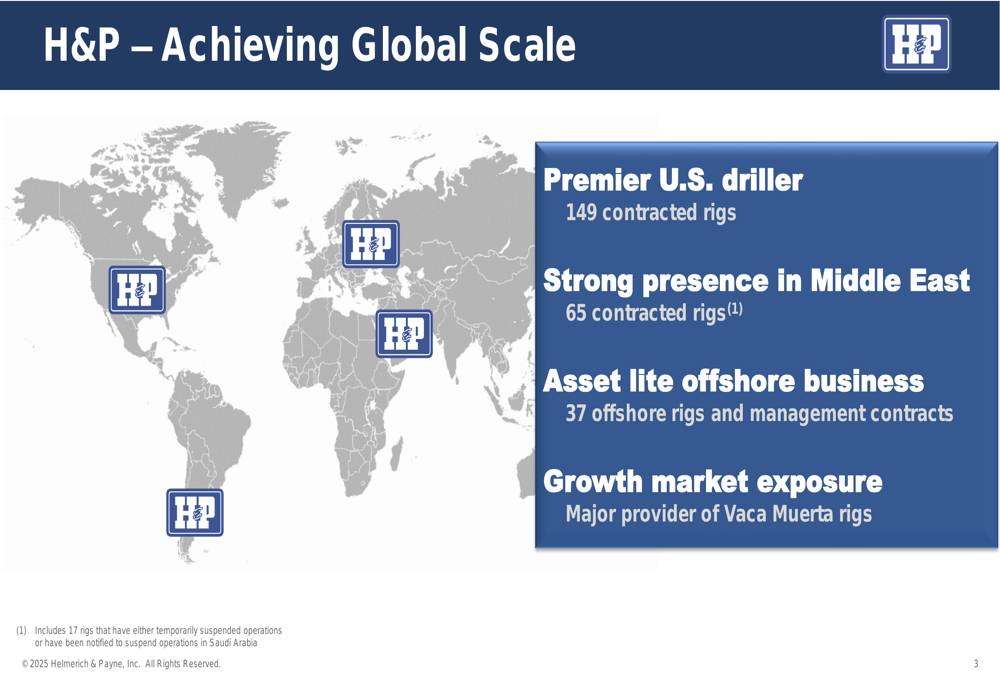 H&P – Achieving Global Scale

H&P

H&P

H&P

H&P

H&P

Premier U.S. driller
149 contracted rigs

Strong presence in Middle East
65 contracted rigs$^{(1)}$

Asset lite offshore business
37 offshore rigs and management contracts

Growth market exposure
Major provider of Vaca Muerta rigs

(1) Includes 17 rigs that have either temporarily suspended operations or have been notified to suspend operations in Saudi Arabia

© 2025 Helmerich & Payne, Inc. All Rights Reserved.

3